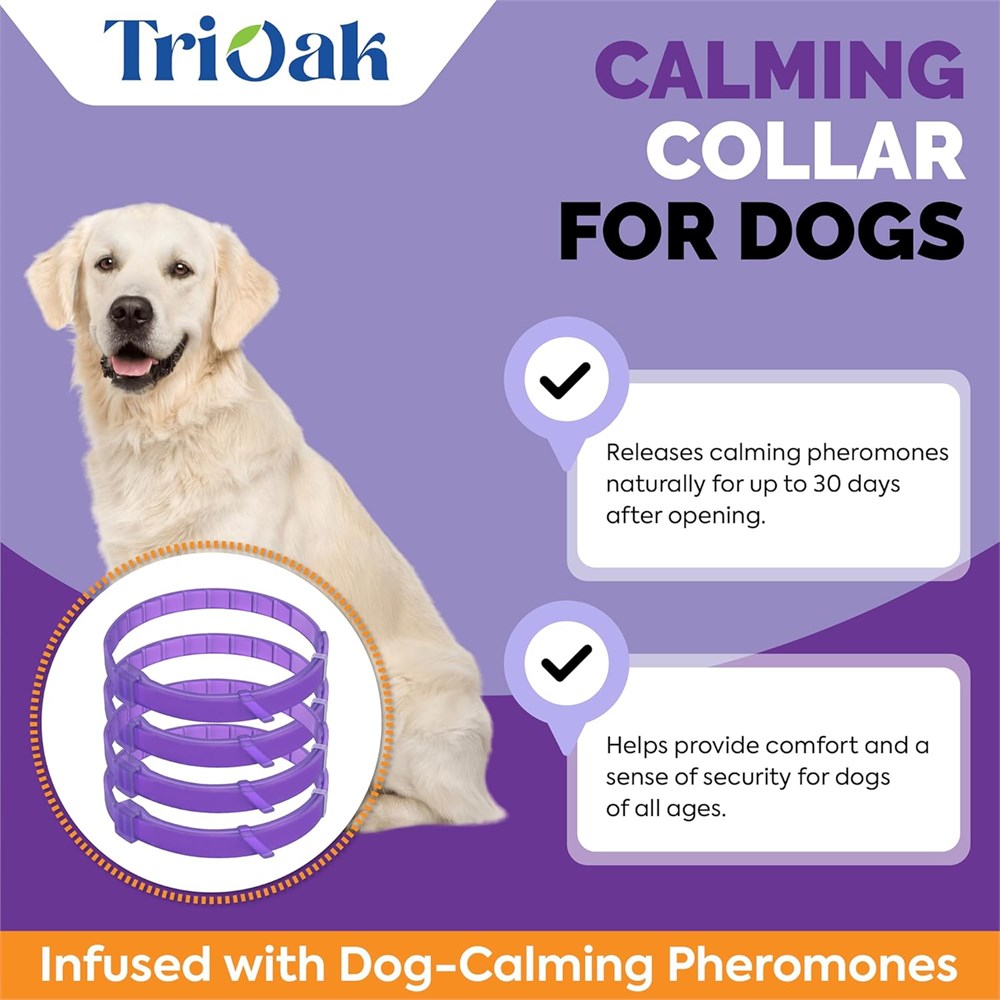 TriOak

CALMING COLLAR FOR DOGS

Releases calming pheromones naturally for up to 30 days after opening.

Helps provide comfort and a sense of security for dogs of all ages.

Infused with Dog-Calming Pheromones